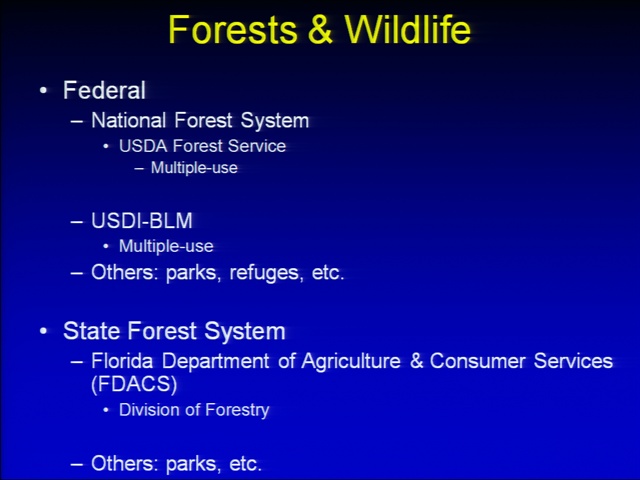 Forests & Wildlife

• Federal
– National Forest System
• USDA Forest Service
– Multiple-use

– USDI-BLM
• Multiple-use
– Others: parks, refuges, etc.

• State Forest System
– Florida Department of Agriculture & Consumer Services (FDACS)
• Division of Forestry

– Others: parks, etc.